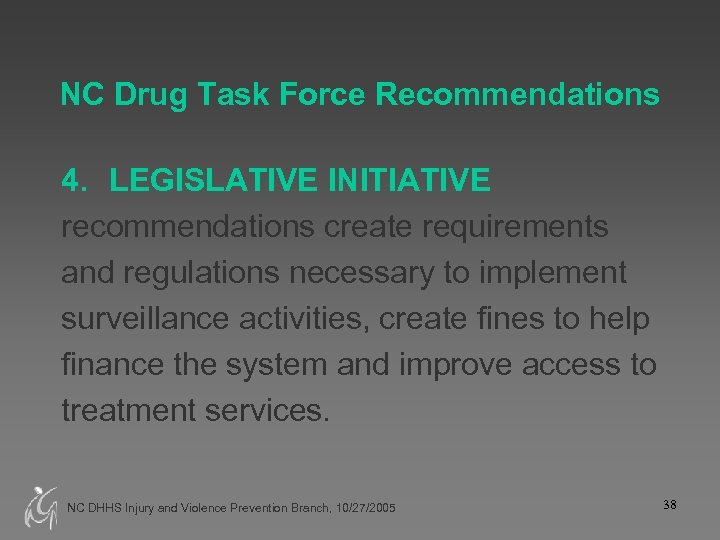 NC Drug Task Force Recommendations

4. LEGISLATIVE INITIATIVE recommendations create requirements and regulations necessary to implement surveillance activities, create fines to help finance the system and improve access to treatment services.

NC DHHS Injury and Violence Prevention Branch, 10/27/2005

38